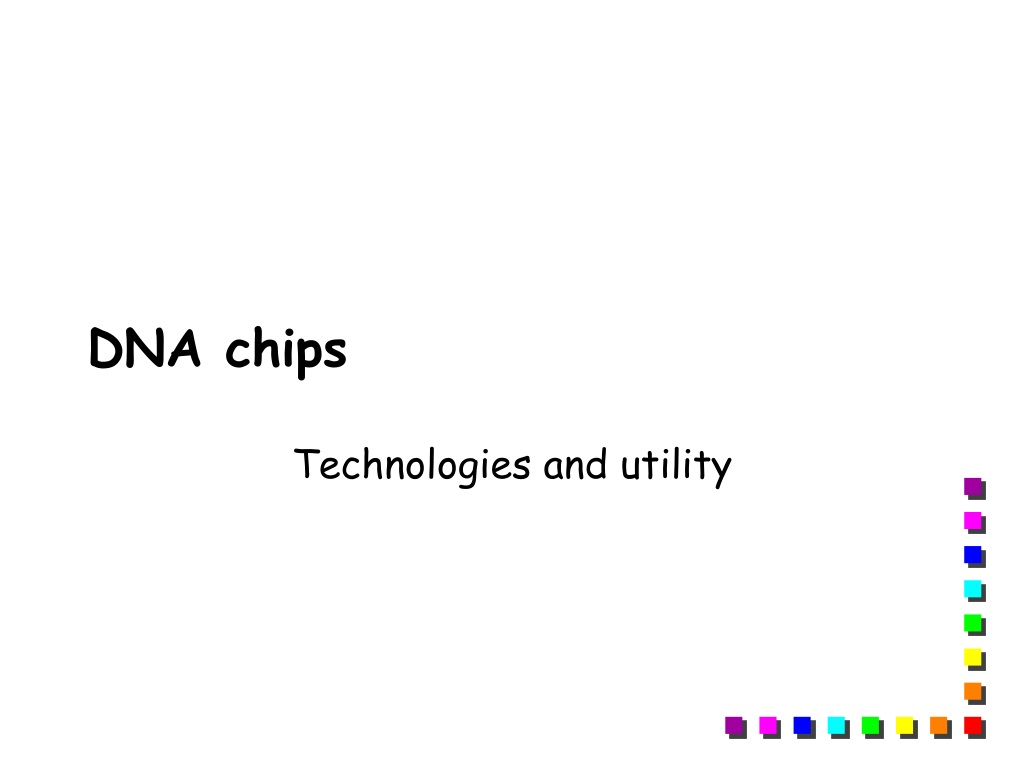 DNA chips

Technologies and utility